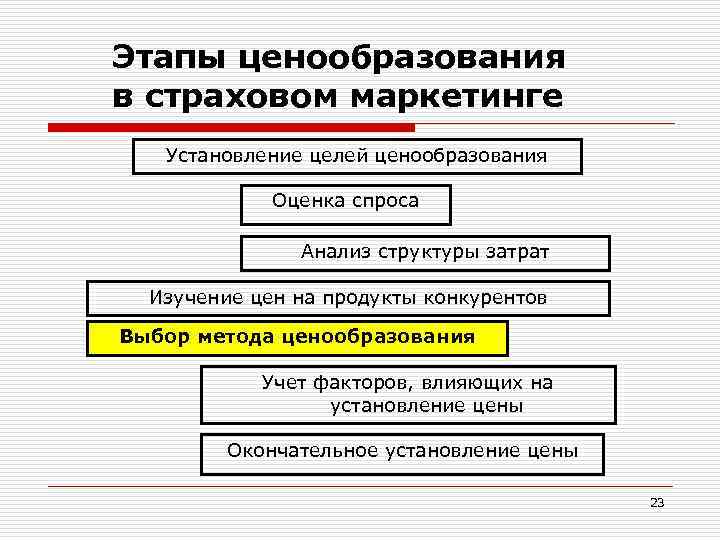 Этапы ценообразования в страховом маркетинге

Установление целей ценообразования

Оценка спроса

Анализ структуры затрат

Изучение цен на продукты конкурентов

Выбор метода ценообразования

Учет факторов, влияющих на установление цены

Окончательное установление цены

23